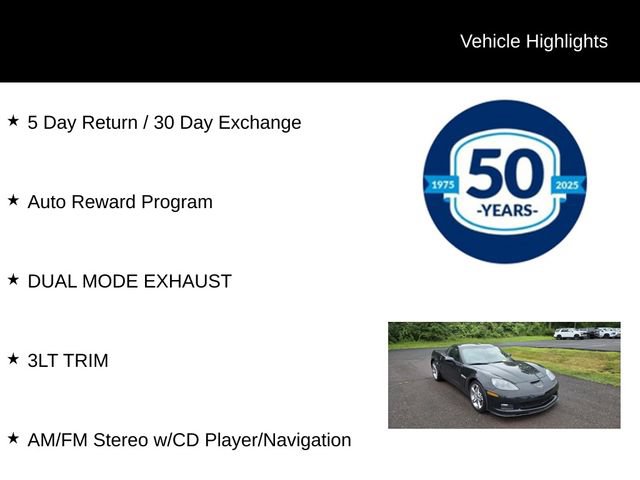 Vehicle Highlights

★ 5 Day Return / 30 Day Exchange

★ Auto Reward Program

★ DUAL MODE EXHAUST

★ 3LT TRIM

★ AM/FM Stereo w/CD Player/Navigation

1975
50
-YEARS-
2025